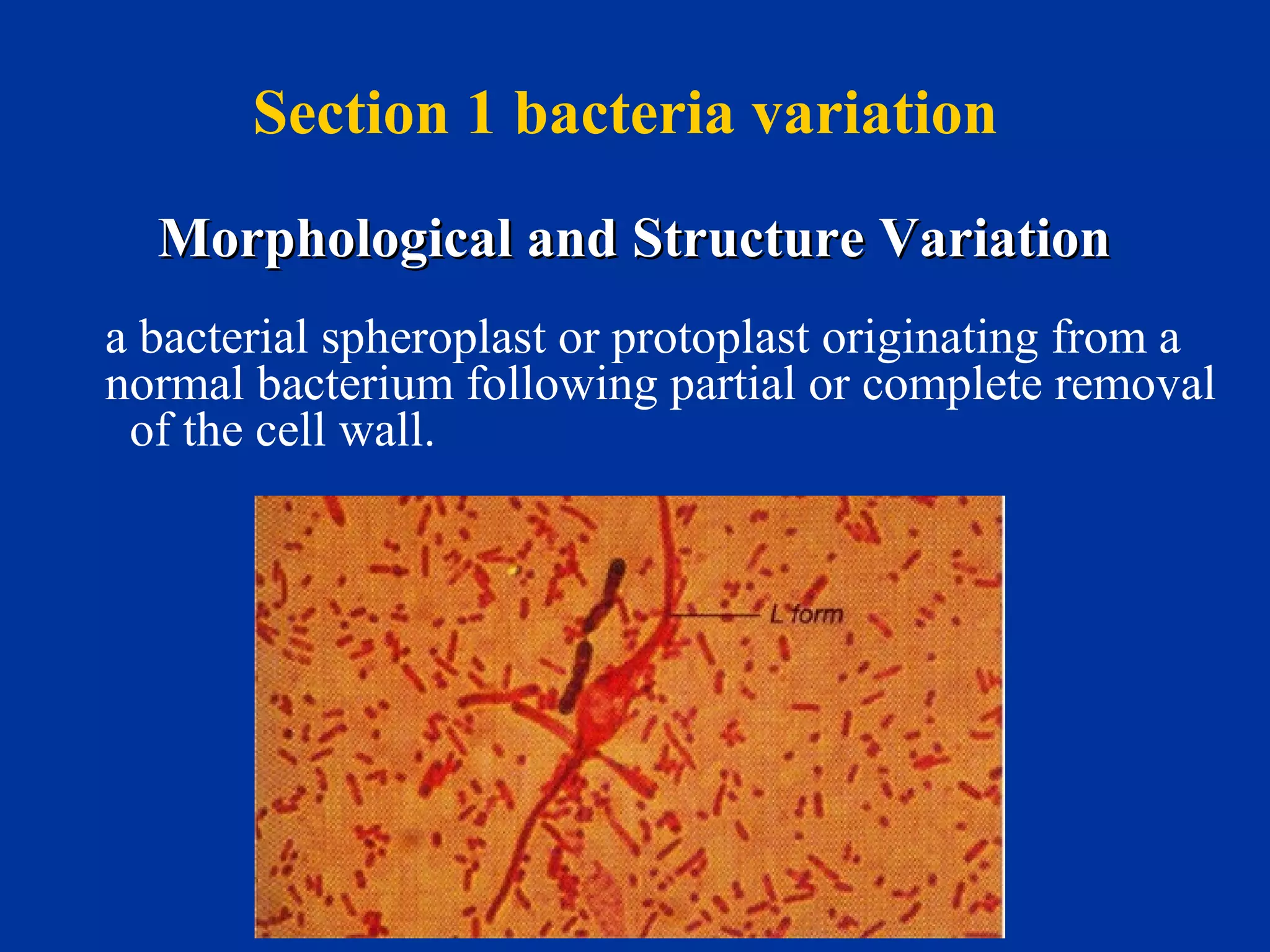 Section 1 bacteria variation

Morphological and Structure Variation

a bacterial spheroplast or protoplast originating from a normal bacterium following partial or complete removal of the cell wall.

L form